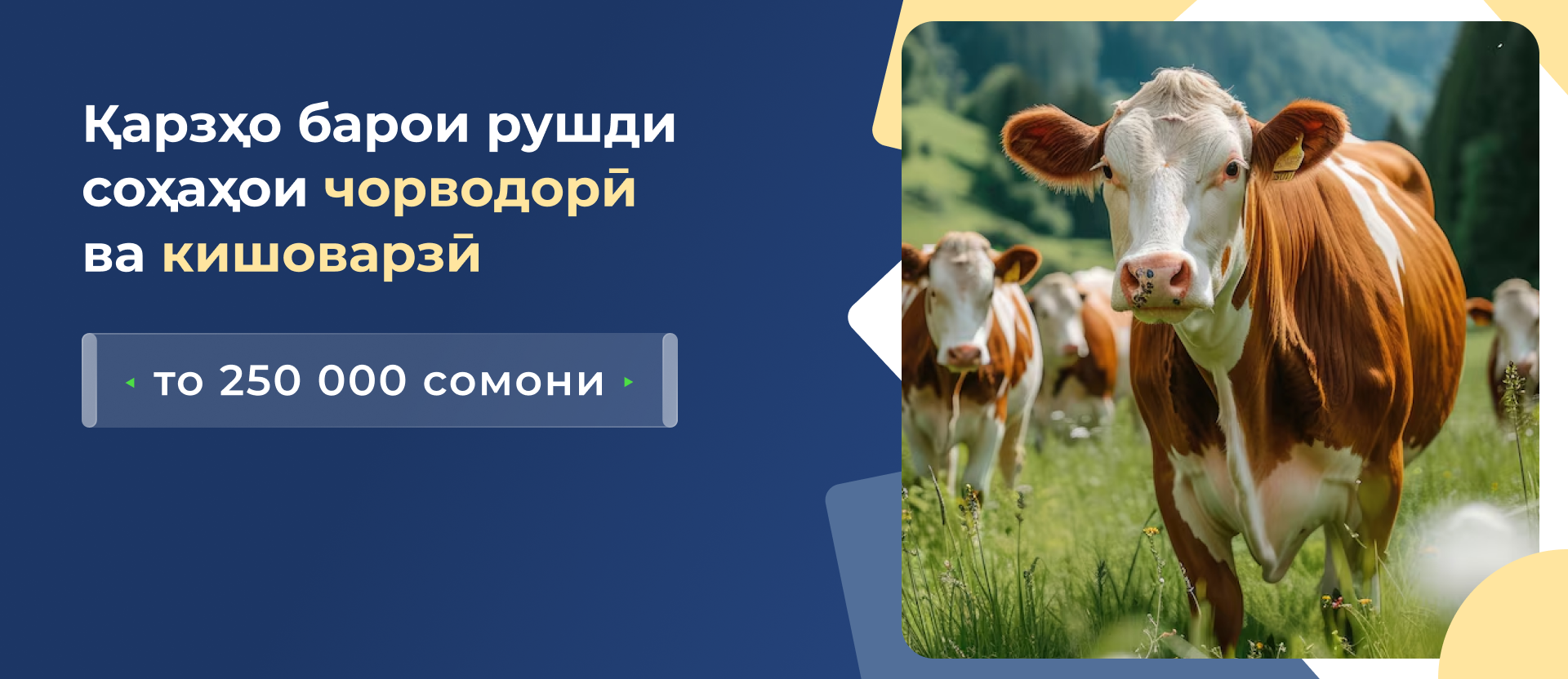 Қарзҳо барои рушди соҳаҳои чорводорӣ ва кишоварзӣ

то 250 000 сомони